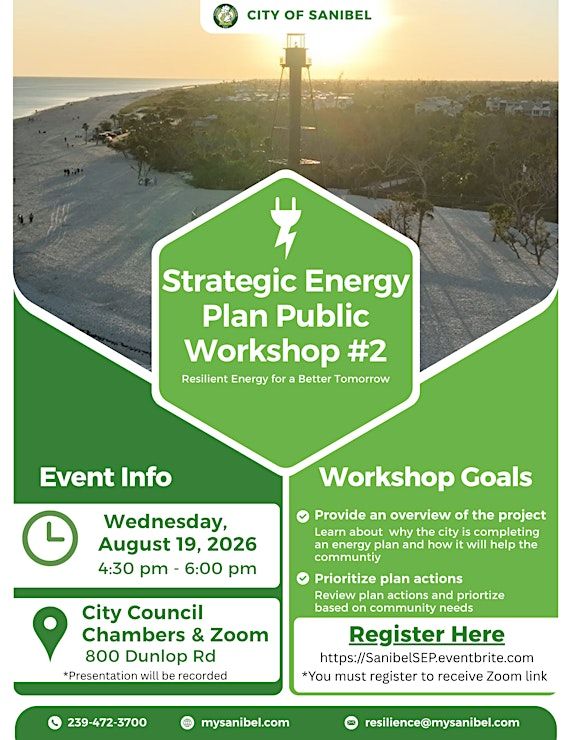 CITY OF SANIBEL

Strategic Energy Plan Public Workshop #2

Resilient Energy for a Better Tomorrow

Event Info

Wednesday, August 19, 2026
4:30 pm - 6:00 pm

City Council Chambers & Zoom
800 Dunlop Rd
*Presentation will be recorded

Workshop Goals

Provide an overview of the project
Learn about why the city is completing an energy plan and how it will help the communtiy

Prioritize plan actions
Review plan actions and priortize based on community needs

Register Here
https://SanibelSEP.eventbrite.com
*You must register to receive Zoom link

239-472-3700 mysanibel.com resilience@mysanibel.com